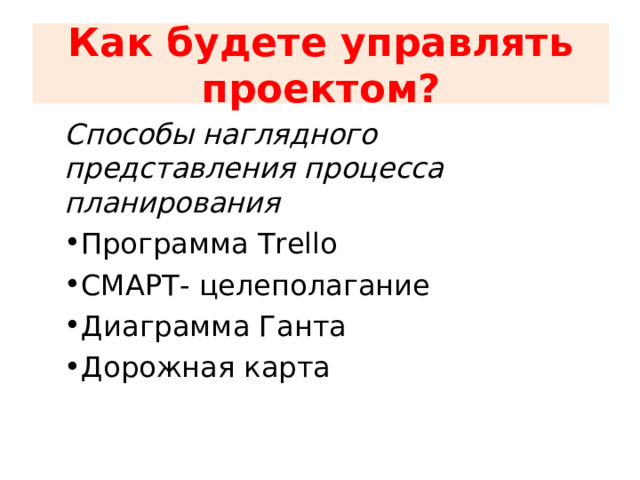 Как будете управлять проектом?

Способы наглядного представления процесса планирования

• Программа Trello
• СМАРТ- целеполагание
• Диаграмма Ганта
• Дорожная карта